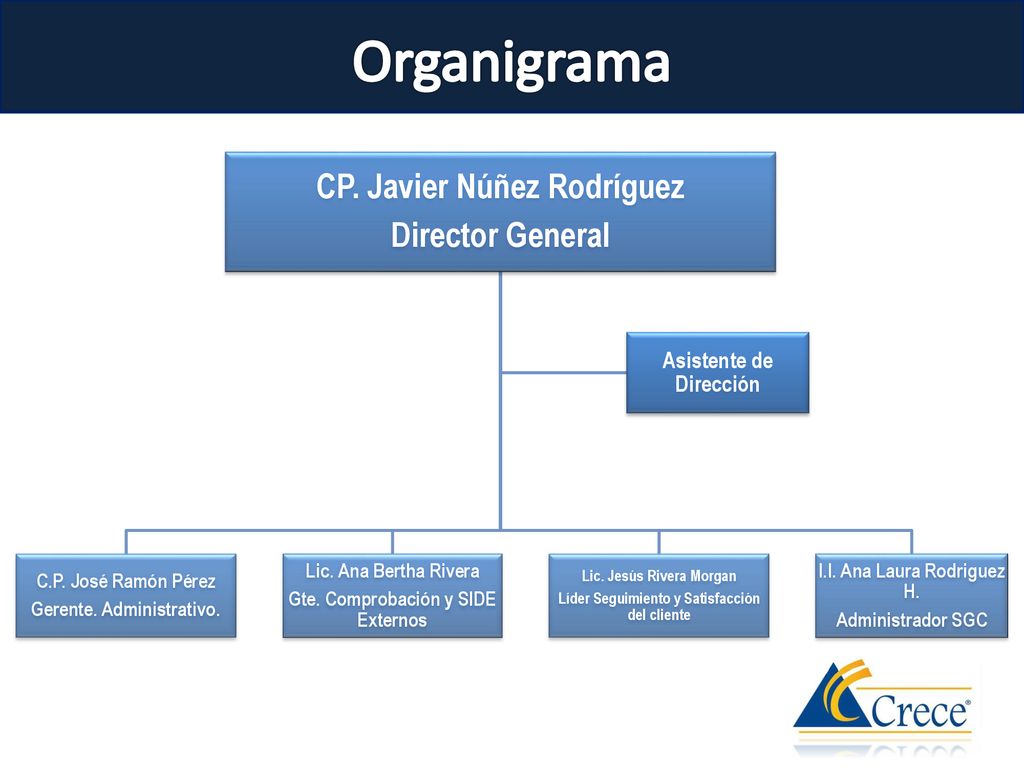 Organigrama

CP. Javier Núñez Rodríguez
Director General

Asistente de Dirección

C.P. José Ramón Pérez
Gerente. Administrativo.

Lic. Ana Bertha Rivera
Gte. Comprobación y SIDE Externos

Lic. Jesús Rivera Morgan
Líder Seguimiento y Satisfacción del cliente

I.I. Ana Laura Rodriguez H.
Administrador SGC

Crece®